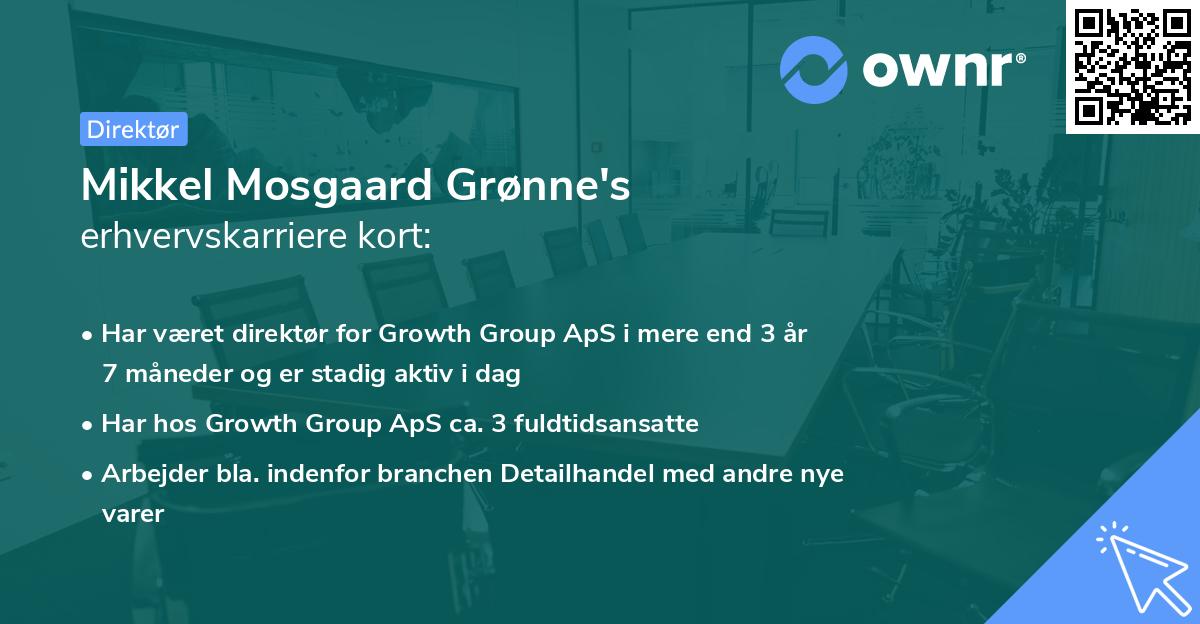 ownr®

Direktør

Mikkel Mosgaard Grønne's
erhvervskarriere kort:

• Har været direktør for Growth Group ApS i mere end 3 år 7 måneder og er stadig aktiv i dag
• Har hos Growth Group ApS ca. 3 fuldtidsansatte
• Arbejder bla. indenfor branchen Detailhandel med andre nye varer